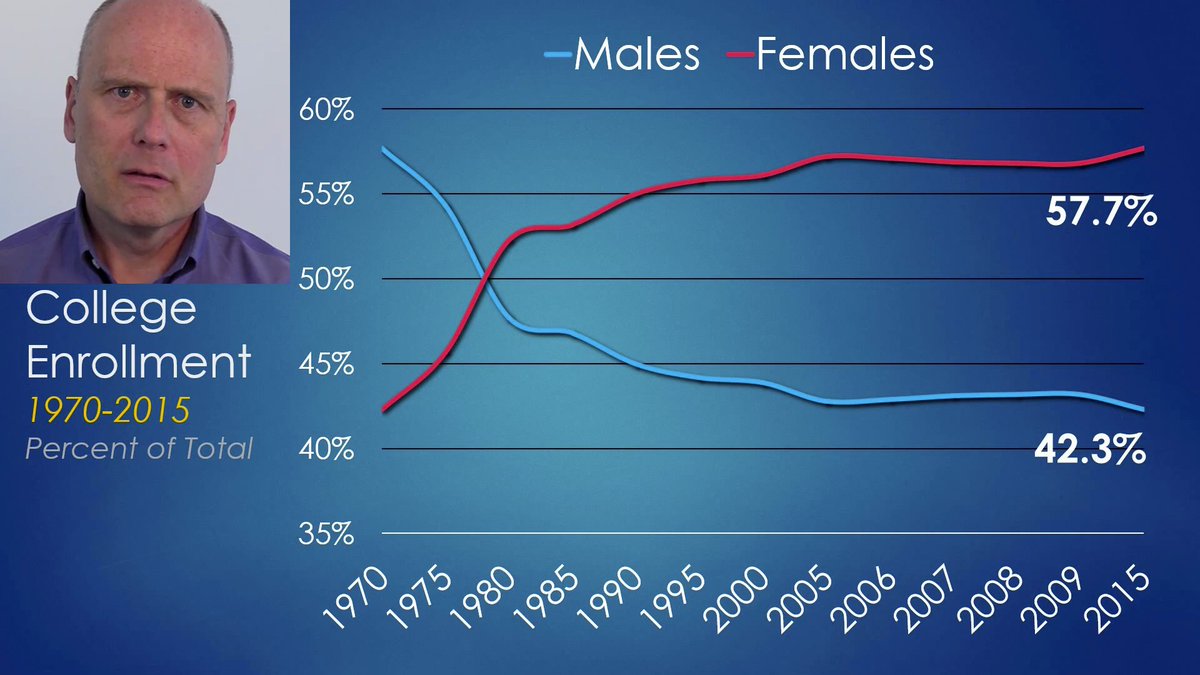 College Enrollment
1970-2015
Percent of Total

Males Females

60%
55%
50%
45%
40%
35%

57.7%
42.3%

1970 1975 1980 1985 1990 1995 2000 2005 2006 2007 2008 2009 2015